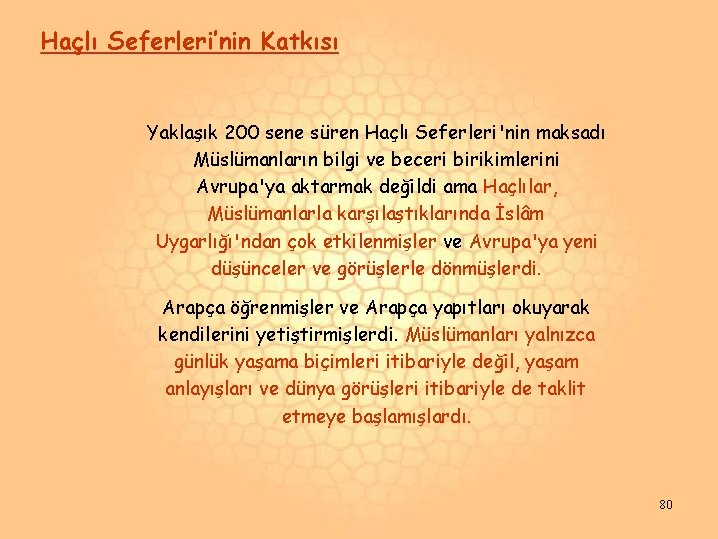 Haçlı Seferleri'nin Katkısı

Yaklaşık 200 sene süren Haçlı Seferleri'nin maksadı Müslümanların bilgi ve beceri birikimlerini Avrupa'ya aktarmak değildi ama Haçlılar, Müslümanlarla karşılaştıklarında İslâm Uygarlığı'ndan çok etkilenmişler ve Avrupa'ya yeni düşünceler ve görüşlerle dönmüşlerdi.

Arapça öğrenmişler ve Arapça yapıtları okuyarak kendilerini yetiştirmişlerdi. Müslümanları yalnızca günlük yaşama biçimleri itibariyle değil, yaşam anlayışları ve dünya görüşleri itibariyle de taklit etmeye başlamışlardı.

80